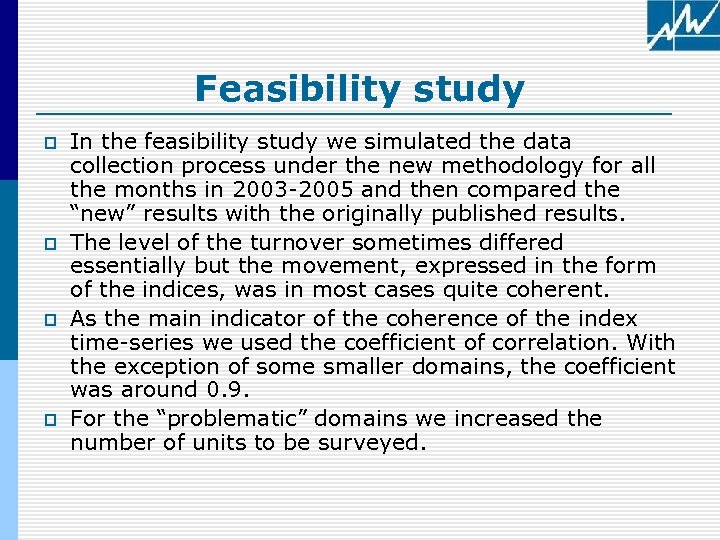 Feasibility study

In the feasibility study we simulated the data collection process under the new methodology for all the months in 2003-2005 and then compared the “new” results with the originally published results.

The level of the turnover sometimes differed essentially but the movement, expressed in the form of the indices, was in most cases quite coherent.

As the main indicator of the coherence of the index time-series we used the coefficient of correlation. With the exception of some smaller domains, the coefficient was around 0.9.

For the “problematic” domains we increased the number of units to be surveyed.